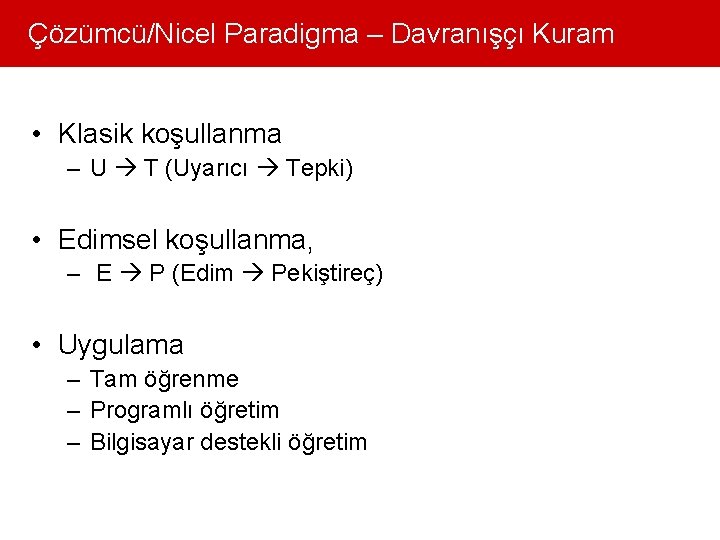 Çözümcü/Nicel Paradigma – Davranışçı Kuram

• Klasik koşullanma
– U → T (Uyarıcı → Tepki)

• Edimsel koşullanma,
– E → P (Edim → Pekiştireç)

• Uygulama
– Tam öğrenme
– Programlı öğretim
– Bilgisayar destekli öğretim